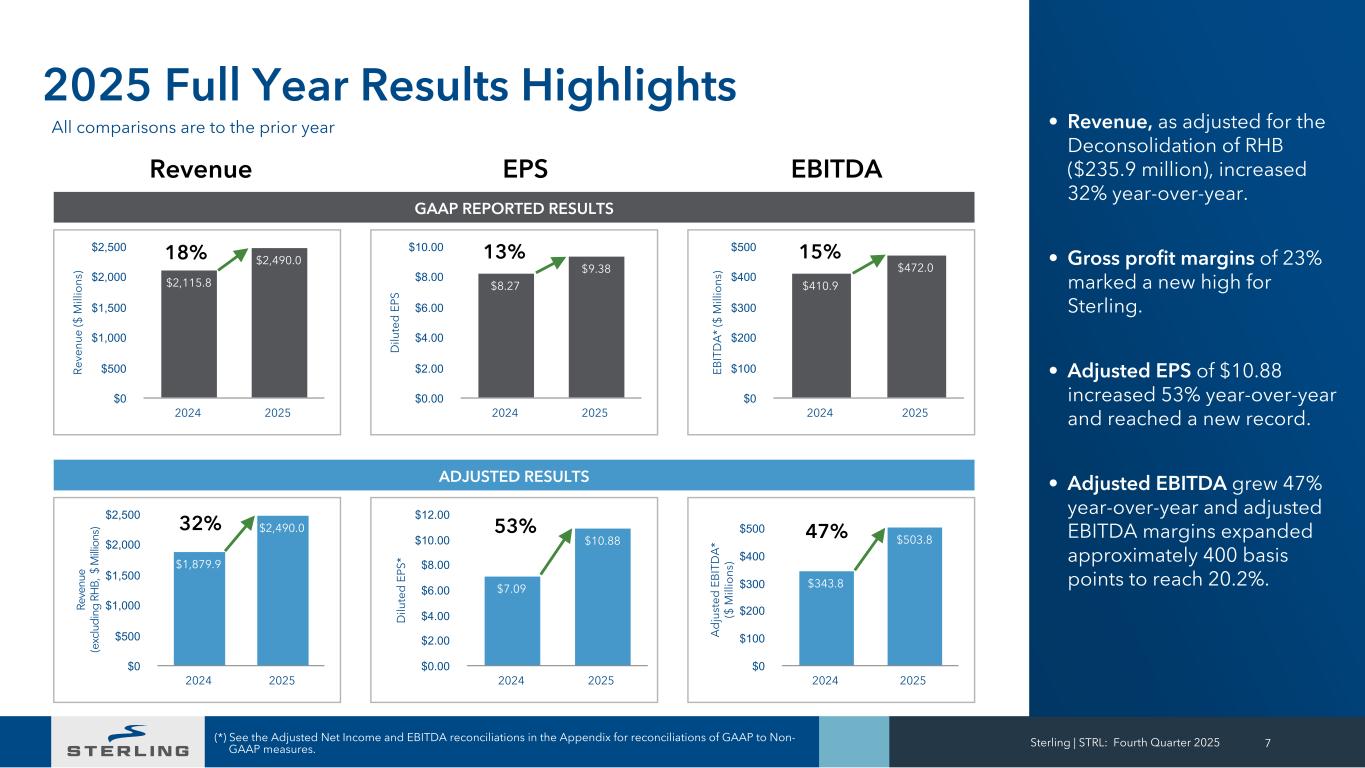 2025 Full Year Results Highlights

All comparisons are to the prior year

Revenue

EPS

EBITDA

GAAP REPORTED RESULTS

Revenue ($ Millions)
$2,500
$2,000
$1,500
$1,000
$500
$0
18%
$2,115.8
$2,490.0
2024
2025

Diluted EPS
$10.00
$8.00
$6.00
$4.00
$2.00
$0.00
13%
$8.27
$9.38
2024
2025

EBITDA* ($ Millions)
$500
$400
$300
$200
$100
$0
15%
$410.9
$472.0
2024
2025

ADJUSTED RESULTS

Revenue (excluding RHB, $ Millions)
$2,500
$2,000
$1,500
$1,000
$500
$0
32%
$1,879.9
$2,490.0
2024
2025

Diluted EPS*
$12.00
$10.00
$8.00
$6.00
$4.00
$2.00
$0.00
53%
$7.09
$10.88
2024
2025

Adjusted EBITDA* ($ Millions)
$500
$400
$300
$200
$100
$0
47%
$343.8
$503.8
2024
2025

• Revenue, as adjusted for the Deconsolidation of RHB ($235.9 million), increased 32% year-over-year.

• Gross profit margins of 23% marked a new high for Sterling.

• Adjusted EPS of $10.88 increased 53% year-over-year and reached a new record.

• Adjusted EBITDA grew 47% year-over-year and adjusted EBITDA margins expanded approximately 400 basis points to reach 20.2%.

STERLING

(*) See the Adjusted Net Income and EBITDA reconciliations in the Appendix for reconciliations of GAAP to Non-GAAP measures.

Sterling | STRL: Fourth Quarter 2025 7